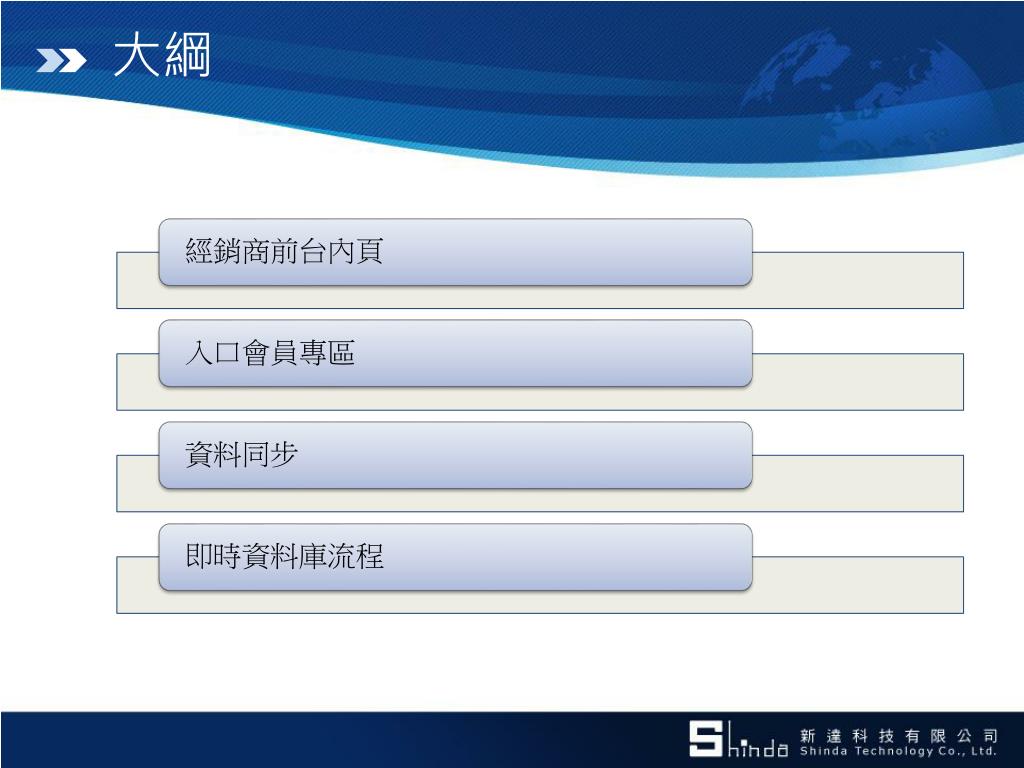 大綱

經銷商前台內頁

入口會員專區

資料同步

即時資料庫流程

Shinda 新達科技有限公司 Shinda Technology Co., Ltd.